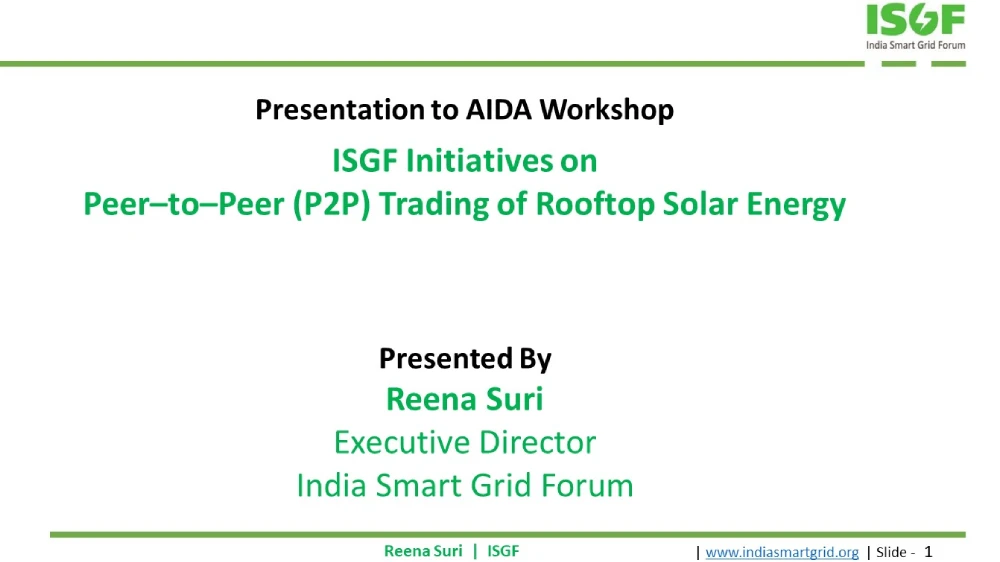 ISGF
India Smart Grid Forum

Presentation to AIDA Workshop

ISGF Initiatives on
Peer–to–Peer (P2P) Trading of Rooftop Solar Energy

Presented By
Reena Suri
Executive Director
India Smart Grid Forum

Reena Suri | ISGF

| www.indiasmartgrid.org | Slide - 1